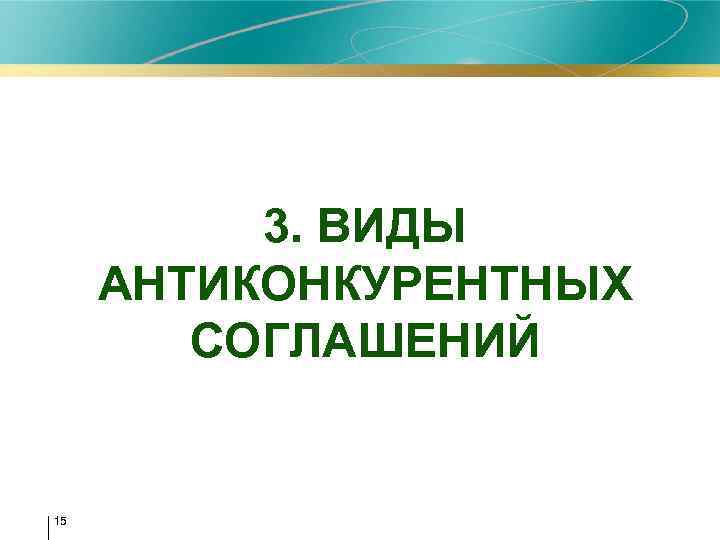 3. ВИДЫ АНТИКОНКУРЕНТНЫХ СОГЛАШЕНИЙ

15